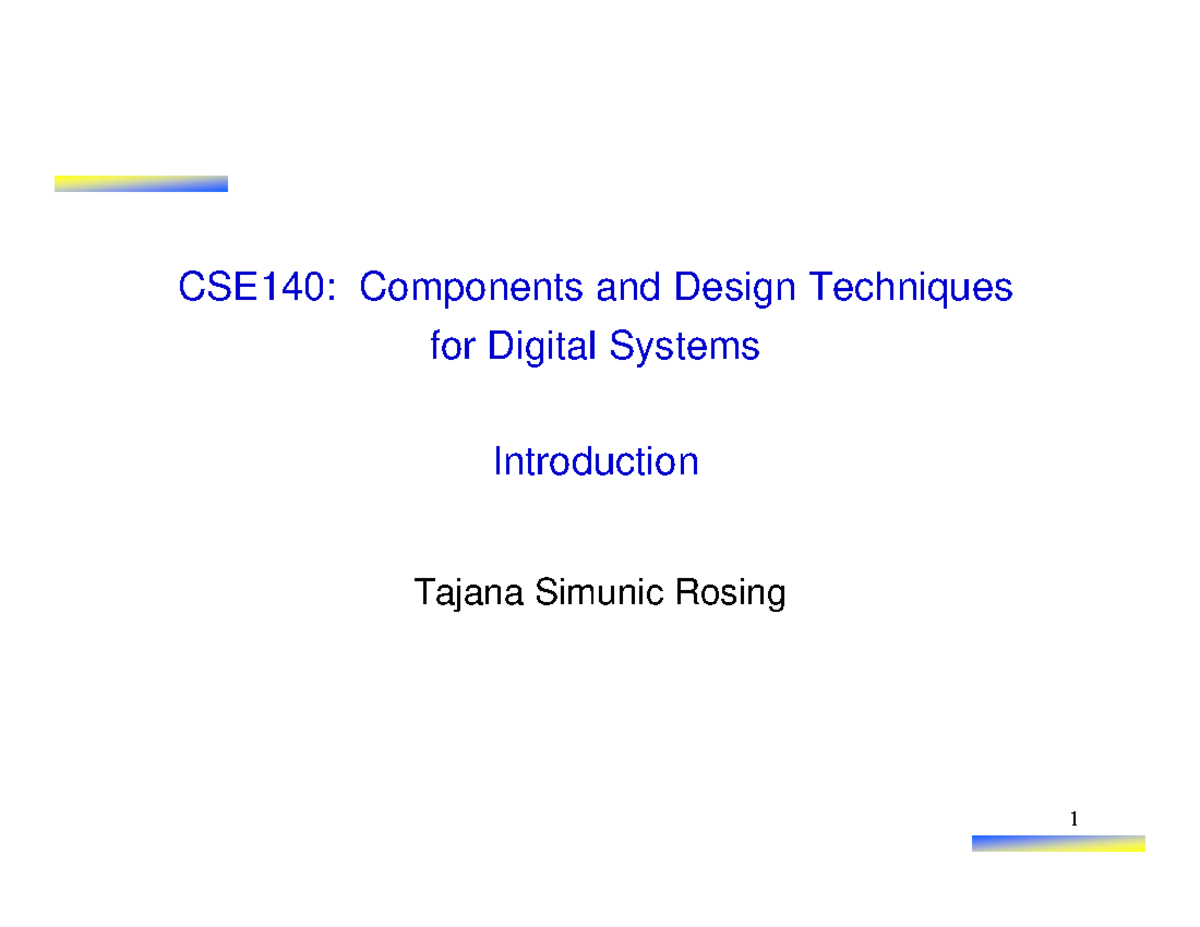 CSE140: Components and Design Techniques for Digital Systems

Introduction

Tajana Simunic Rosing

1